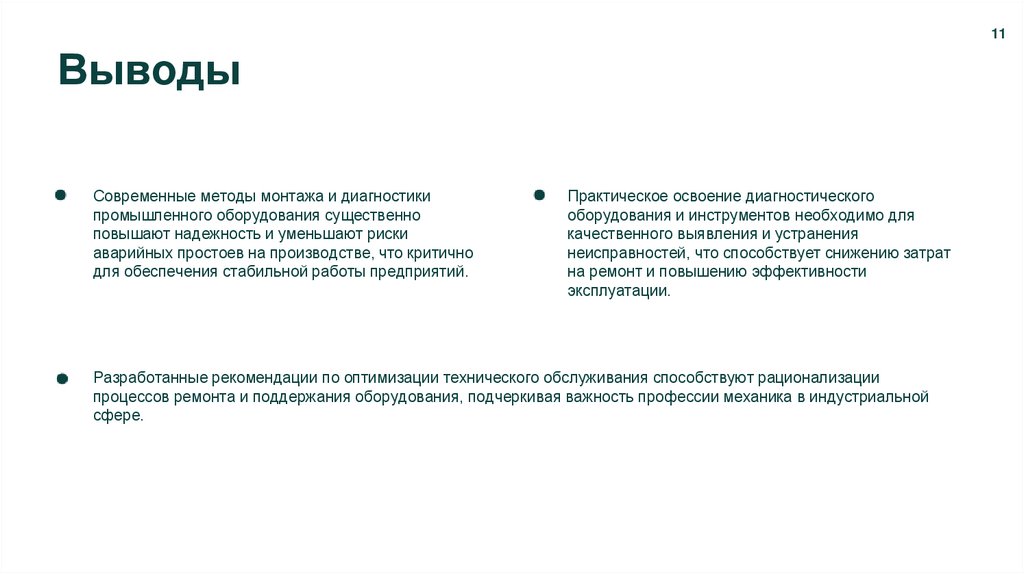 11

Выводы

Современные методы монтажа и диагностики промышленного оборудования существенно повышают надежность и уменьшают риски аварийных простоев на производстве, что критично для обеспечения стабильной работы предприятий.

Практическое освоение диагностического оборудования и инструментов необходимо для качественного выявления и устранения неисправностей, что способствует снижению затрат на ремонт и повышению эффективности эксплуатации.

Разработанные рекомендации по оптимизации технического обслуживания способствуют рационализации процессов ремонта и поддержания оборудования, подчеркивая важность профессии механика в индустриальной сфере.